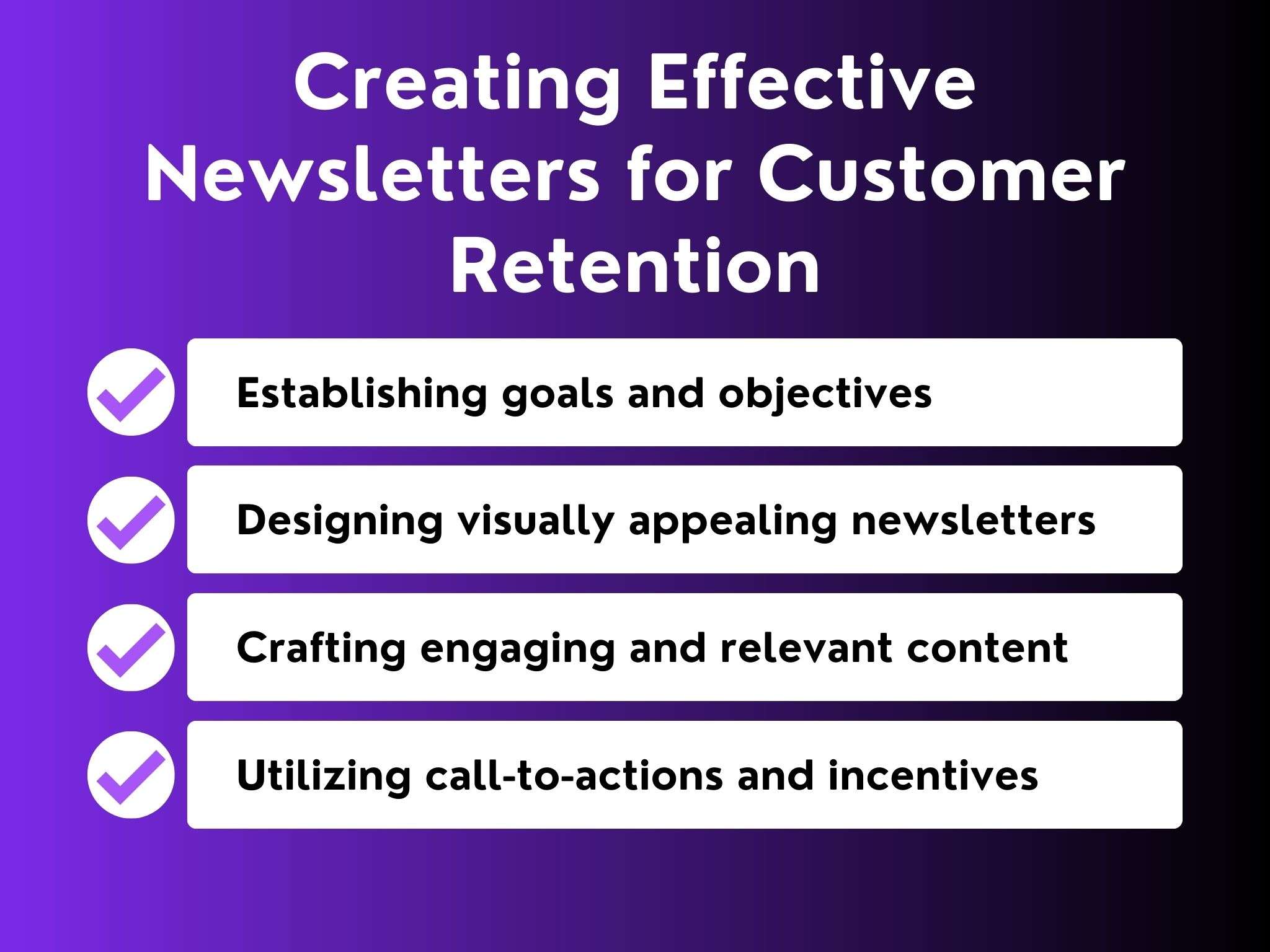 Creating Effective Newsletters for Customer Retention

Establishing goals and objectives

Designing visually appealing newsletters

Crafting engaging and relevant content

Utilizing call-to-actions and incentives